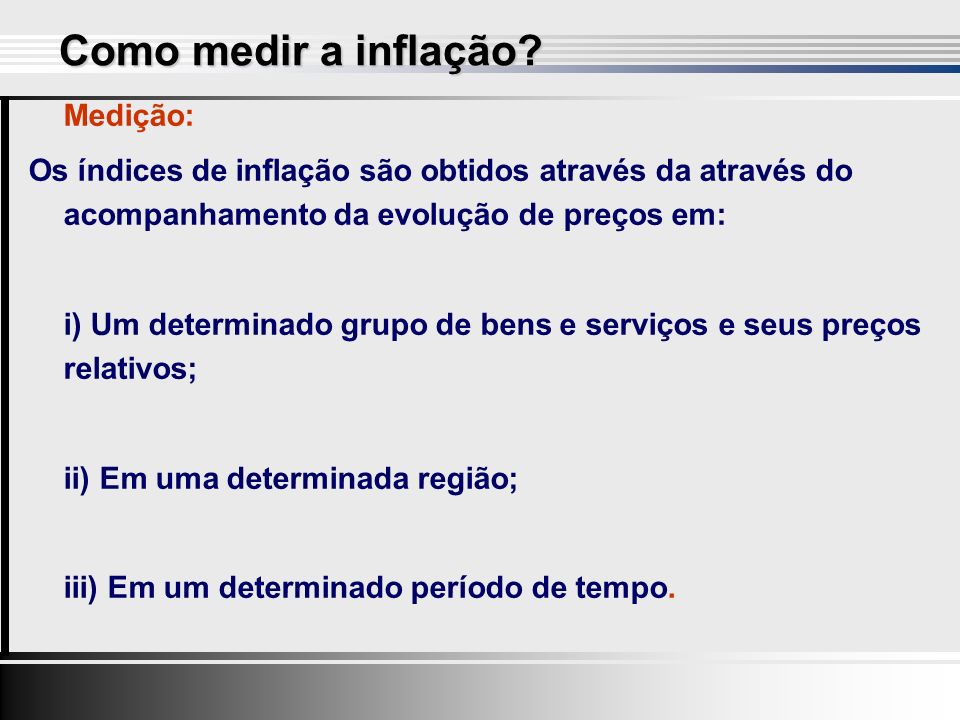 Como medir a inflação?

Medição:

Os índices de inflação são obtidos através da através do acompanhamento da evolução de preços em:

i) Um determinado grupo de bens e serviços e seus preços relativos;

ii) Em uma determinada região;

iii) Em um determinado período de tempo.